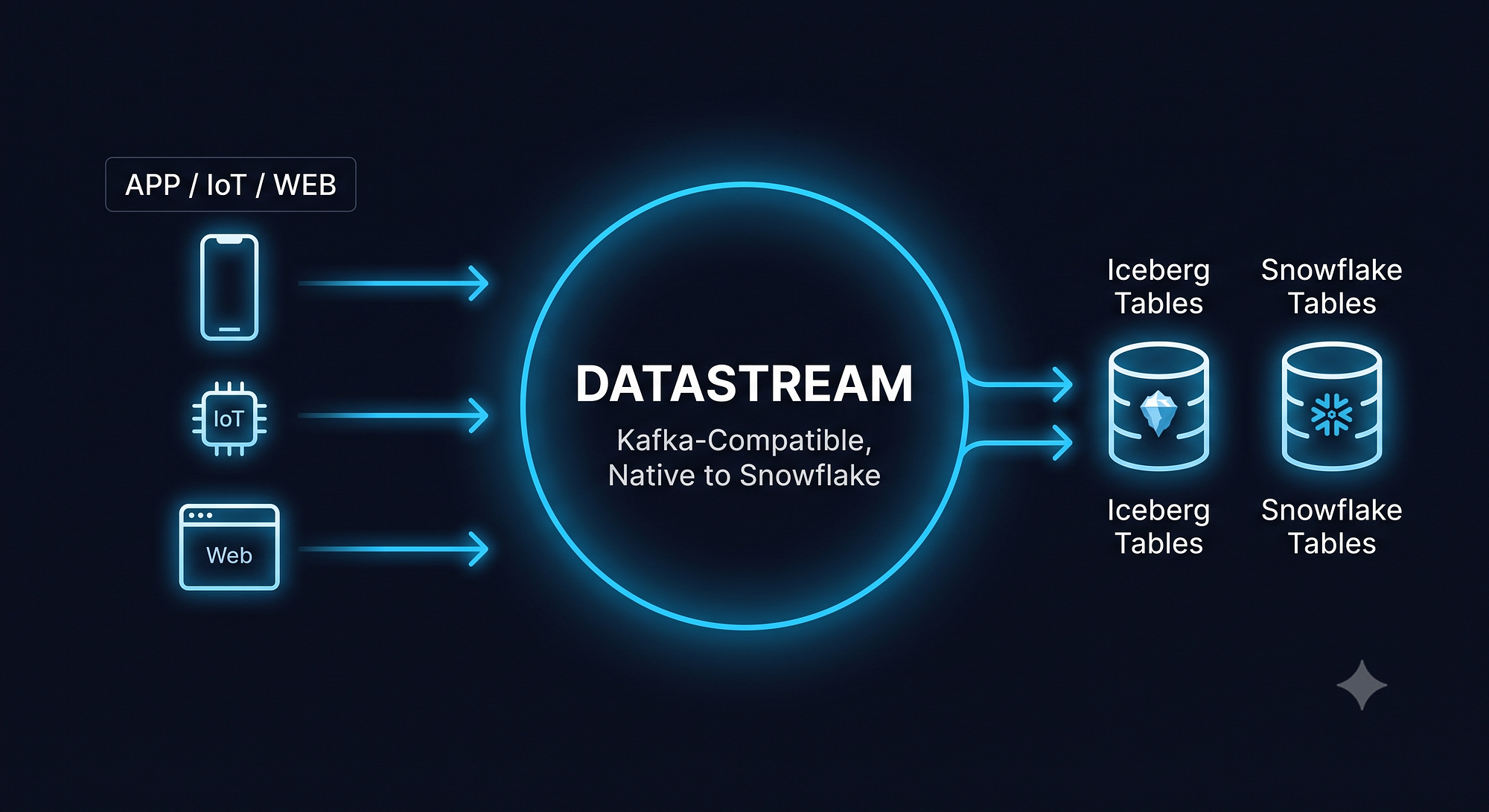 APP / IoT / WEB

IoT

Web

DATASTREAM

Kafka-Compatible, Native to Snowflake

Iceberg Tables

Snowflake Tables

Iceberg Tables

Snowflake Tables